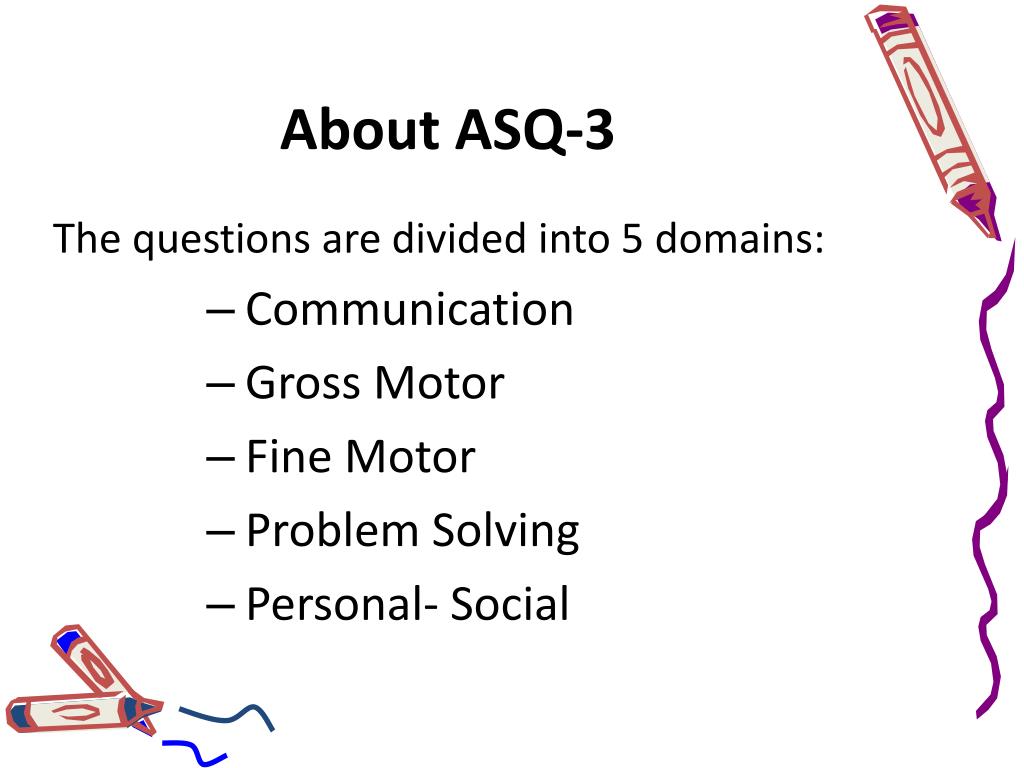 About ASQ-3

The questions are divided into 5 domains:

– Communication
– Gross Motor
– Fine Motor
– Problem Solving
– Personal- Social